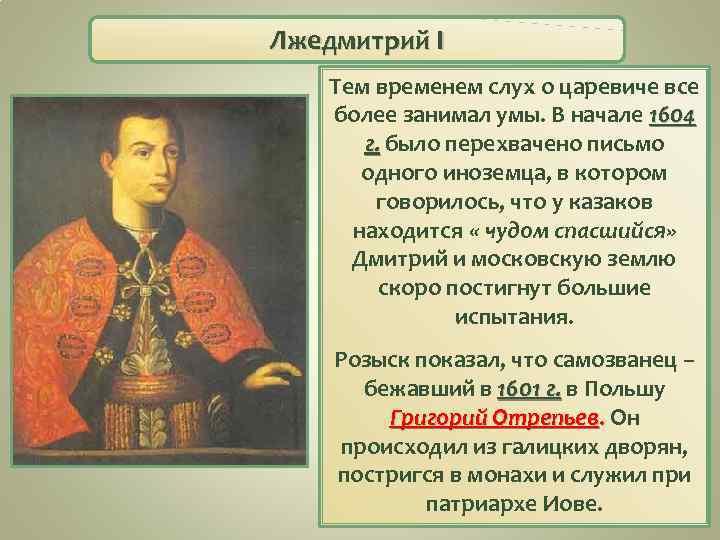 Лжедмитрий I

Тем временем слух о царевиче все более занимал умы. В начале 1604 г. было перехвачено письмо одного иноземца, в котором говорилось, что у казаков находится « чудом спасшийся» Дмитрий и московскую землю скоро постигнут большие испытания.

Розыск показал, что самозванец – бежавший в 1601 г. в Польшу Григорий Отрепьев. Он происходил из галицких дворян, постригся в монахи и служил при патриархе Иове.